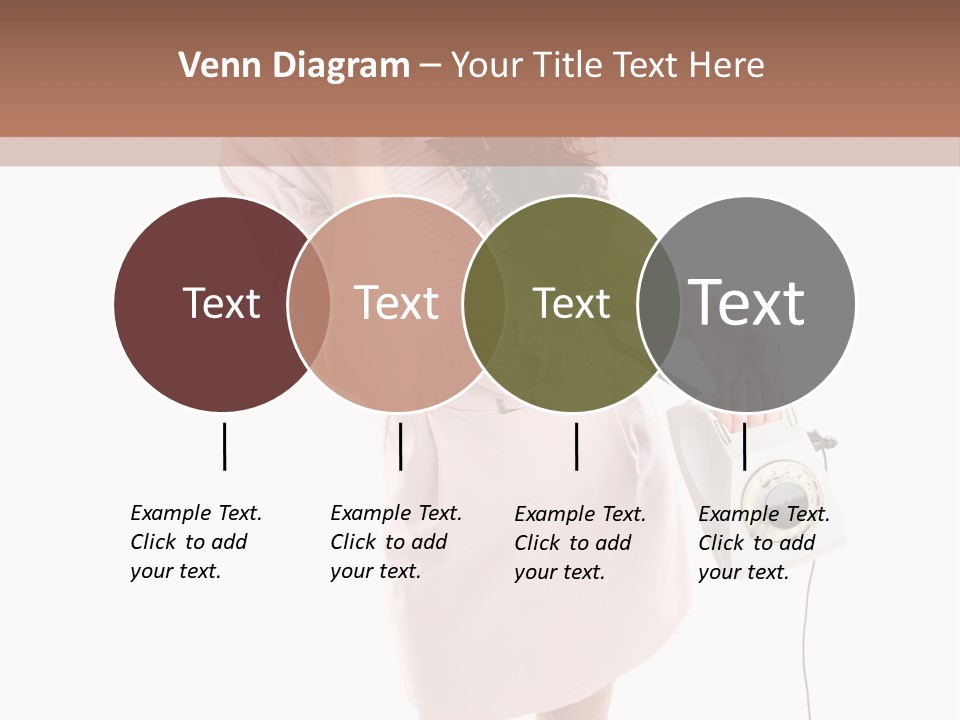 Venn Diagram – Your Title Text Here

Text

Text

Text

Text

Example Text. Click to add your text.

Example Text. Click to add your text.

Example Text. Click to add your text.

Example Text. Click to add your text.